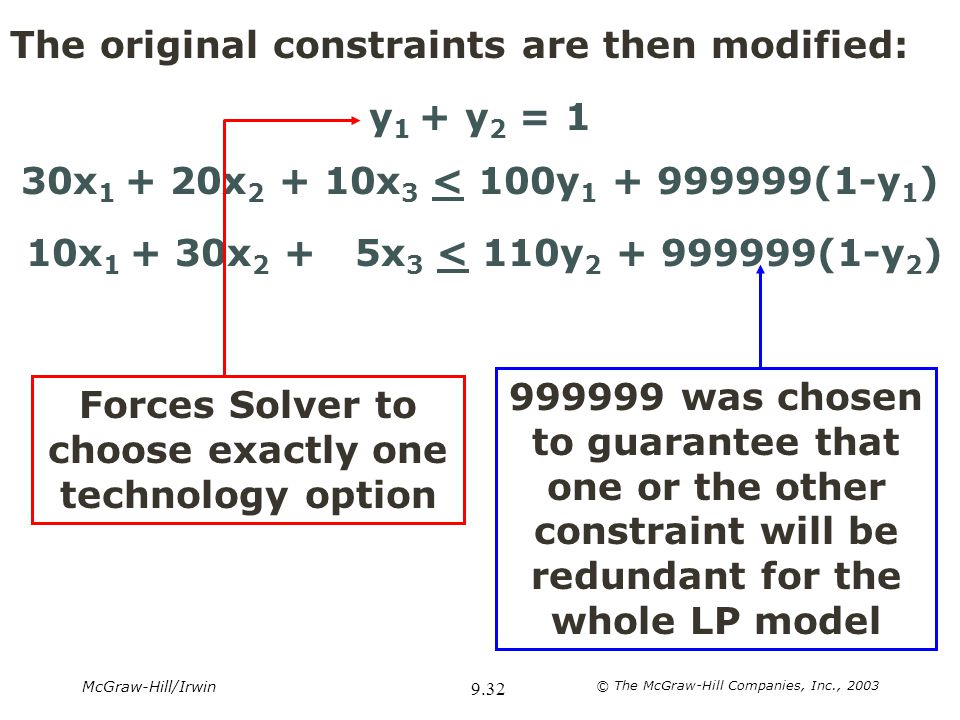 The original constraints are then modified:

$y_1 + y_2 = 1$

$30x_1 + 20x_2 + 10x_3 \leq 100y_1 + 999999(1-y_1)$

$10x_1 + 30x_2 + 5x_3 \leq 110y_2 + 999999(1-y_2)$

Forces Solver to choose exactly one technology option

999999 was chosen to guarantee that one or the other constraint will be redundant for the whole LP model

McGraw-Hill/Irwin

9.32

© The McGraw-Hill Companies, Inc., 2003